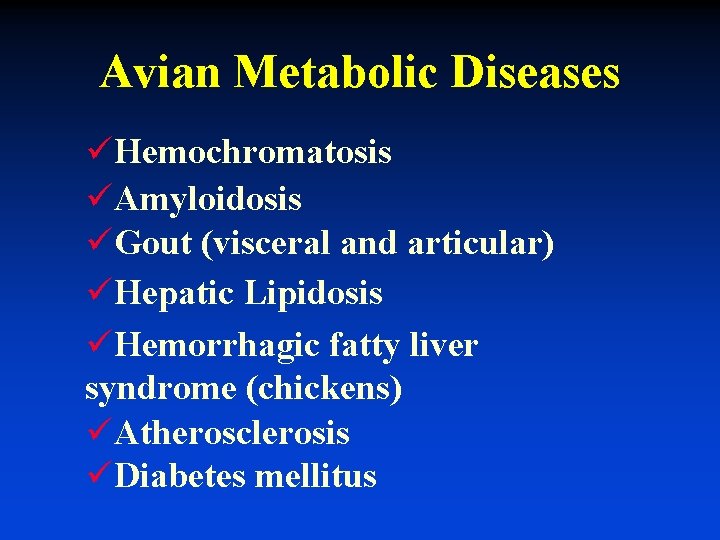 Avian Metabolic Diseases

✓Hemochromatosis
✓Amyloidosis
✓Gout (visceral and articular)
✓Hepatic Lipidosis
✓Hemorrhagic fatty liver syndrome (chickens)
✓Atherosclerosis
✓Diabetes mellitus